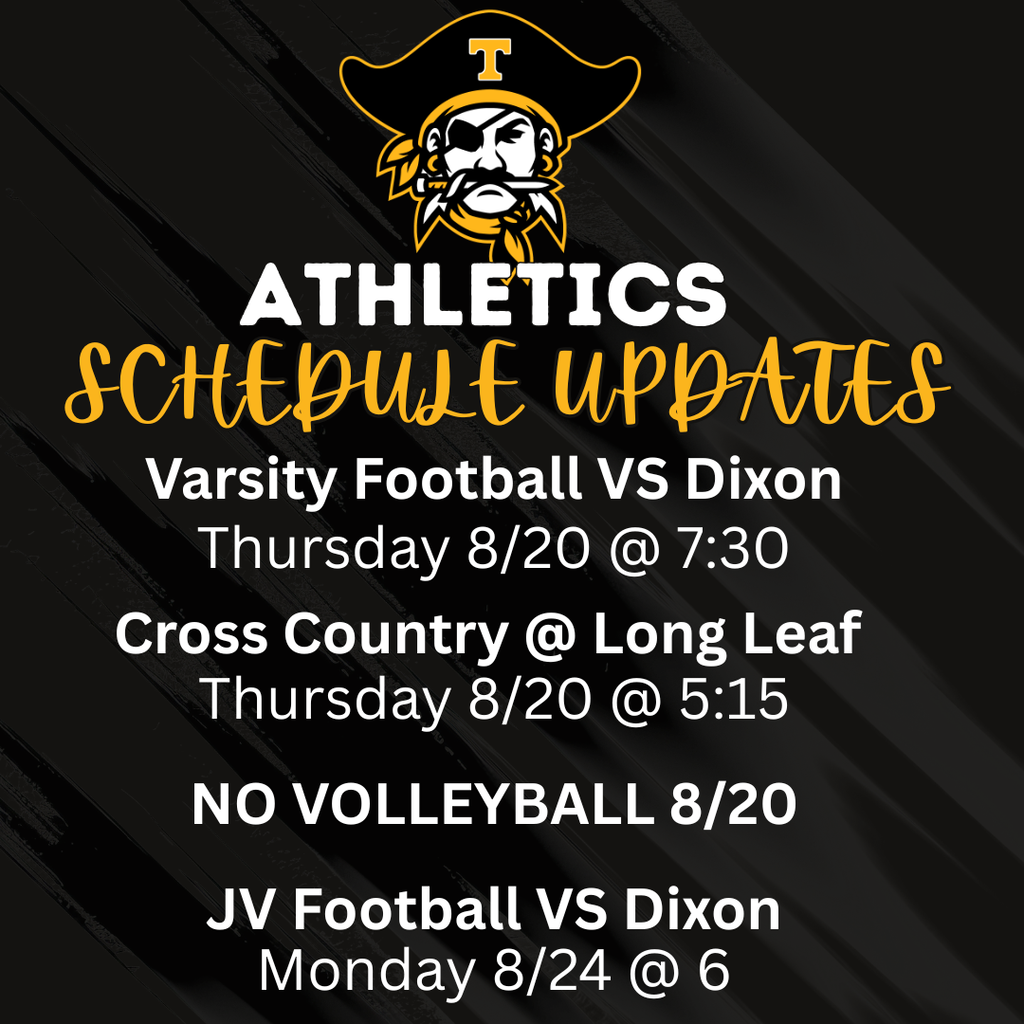 T

ATHLETICS
SCHEDULE UPDATES

Varsity Football VS Dixon
Thursday 8/20 @ 7:30

Cross Country @ Long Leaf
Thursday 8/20 @ 5:15

NO VOLLEYBALL 8/20

JV Football VS Dixon
Monday 8/24 @ 6